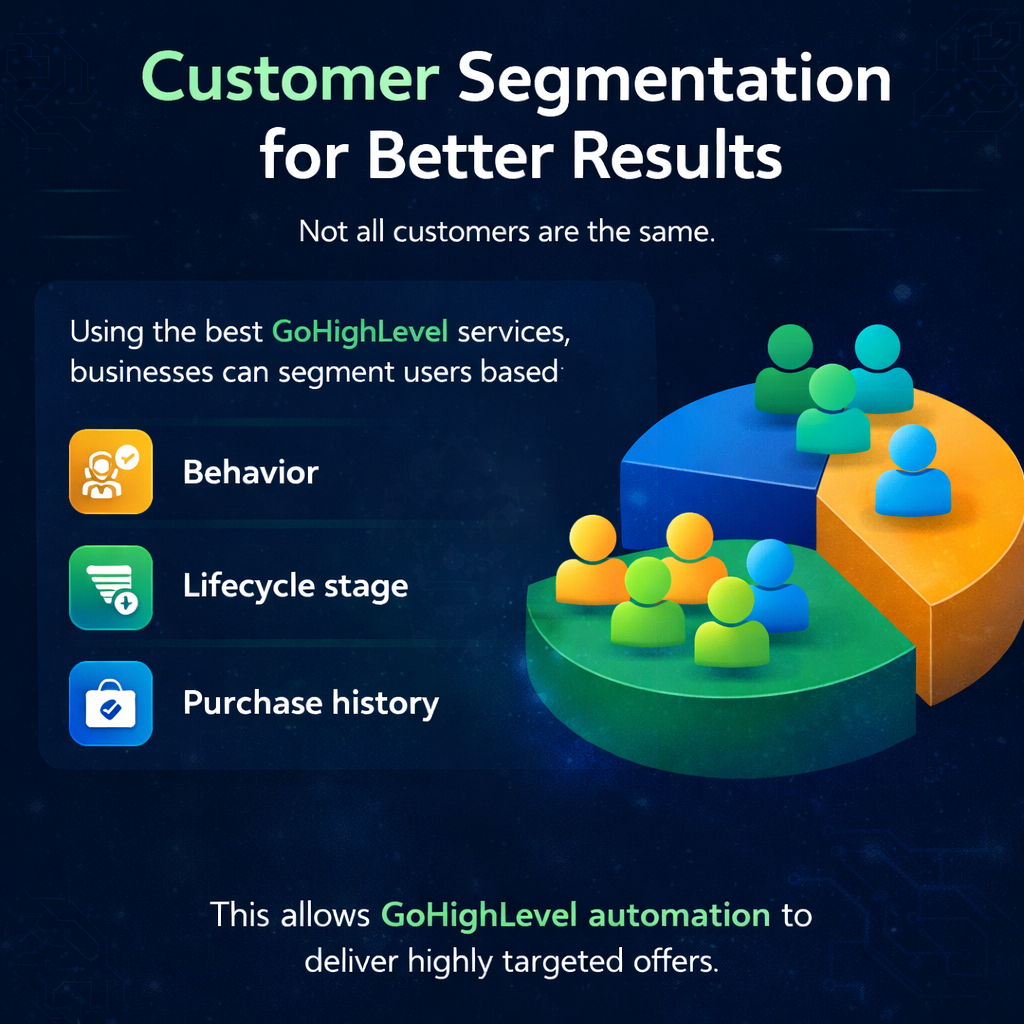 Customer Segmentation for Better Results

Not all customers are the same.

Using the best GoHighLevel services, businesses can segment users based

Behavior

Lifecycle stage

Purchase history

This allows GoHighLevel automation to deliver highly targeted offers.